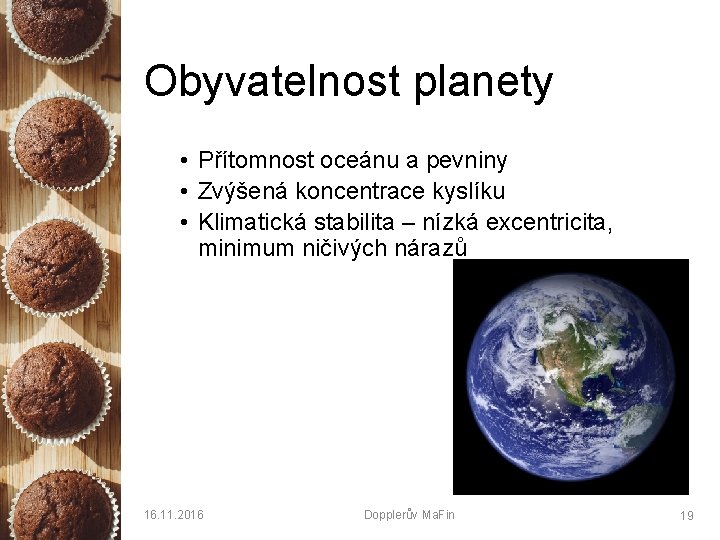 Obyvatelnost planety

• Přítomnost oceánu a pevniny
• Zvýšená koncentrace kyslíku
• Klimatická stabilita – nízká excentricita, minimum ničivých nárazů

16.11.2016

Dopplerův MaFin

19